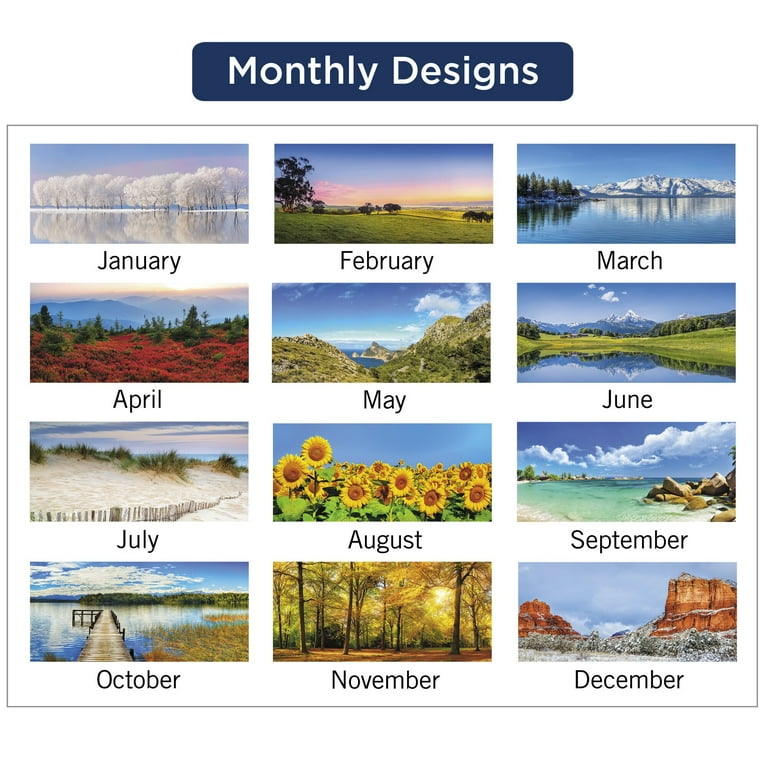 Monthly Designs

January

February

March

April

May

June

July

August

September

October

November

December